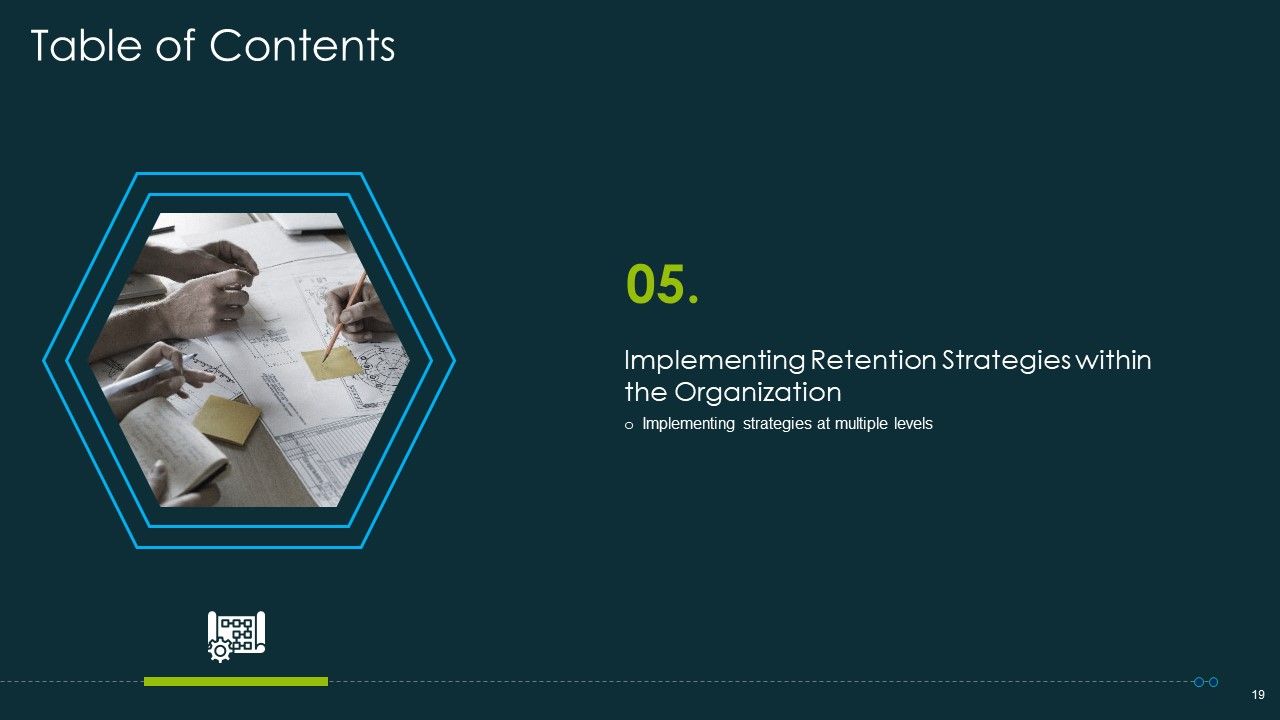 Table of Contents

05.

Implementing Retention Strategies within the Organization

o Implementing strategies at multiple levels

19